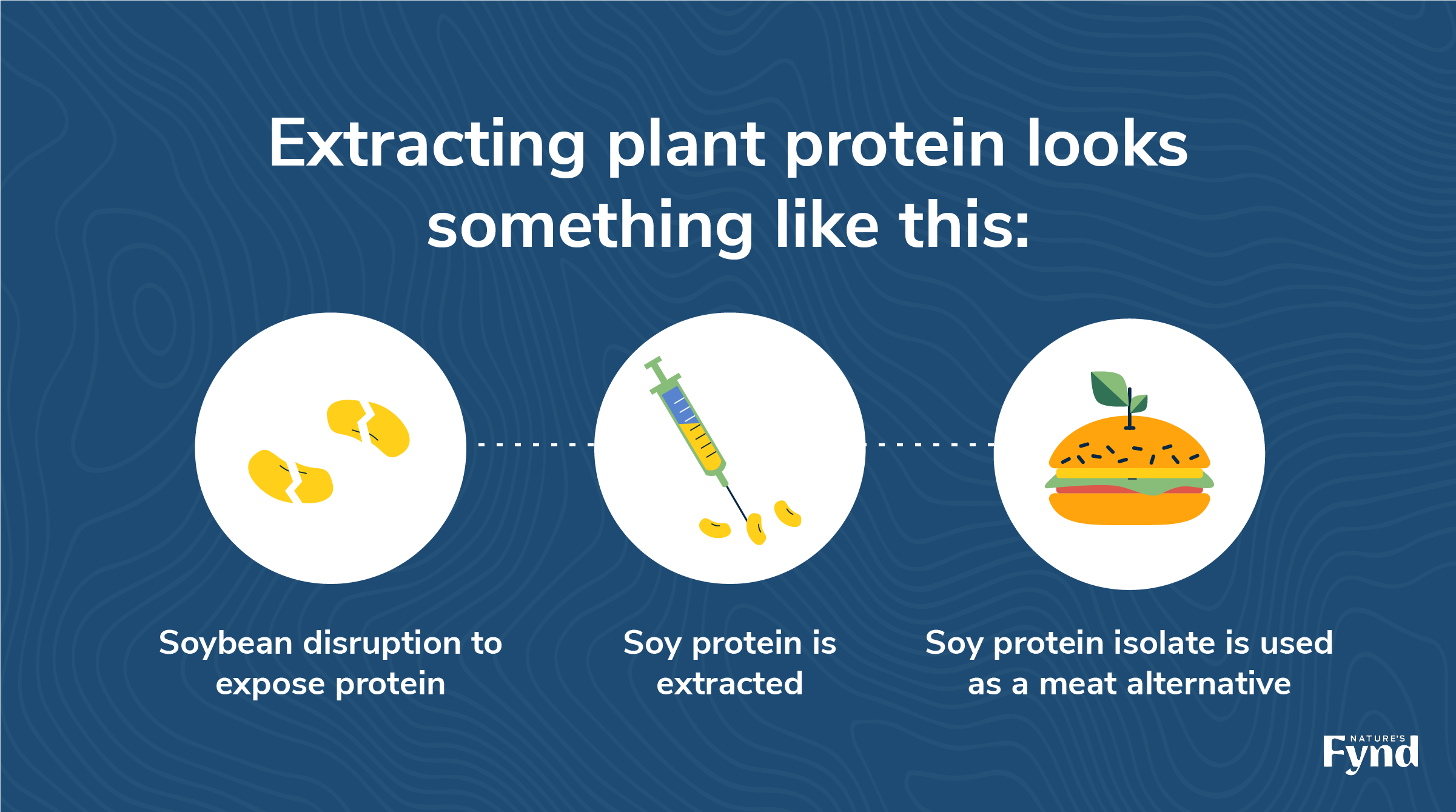 Extracting plant protein looks something like this:

Soybean disruption to expose protein

Soy protein is extracted

Soy protein isolate is used as a meat alternative

NATURE'S Fynd